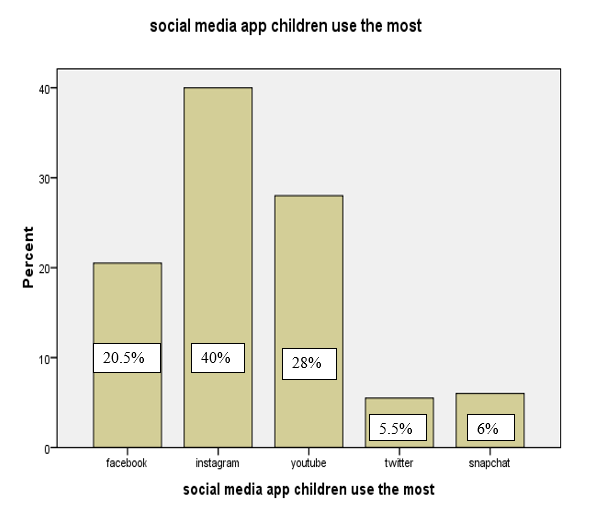 social media app children use the most

Percent

40
30
20
10
0

20.5%
40%
28%
5.5%
6%

facebook
instagram
youtube
twitter
snapchat

social media app children use the most